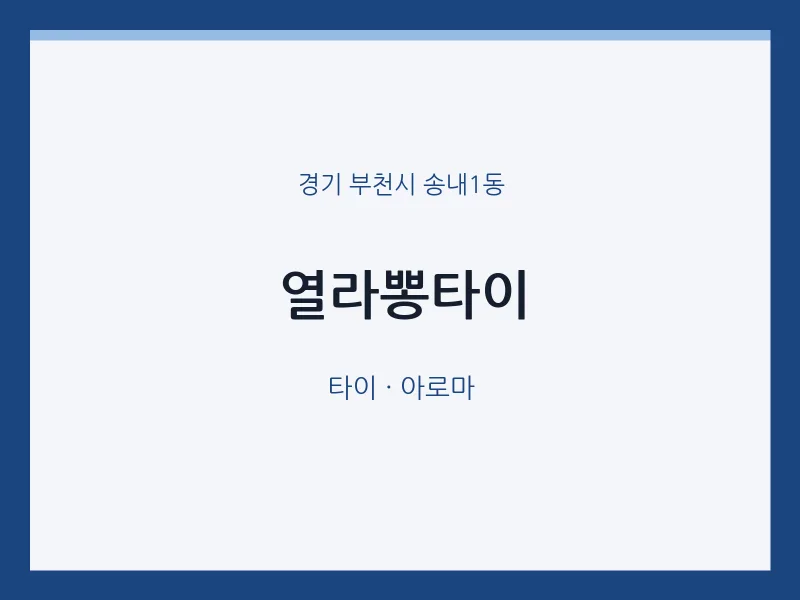 경기 부천시 송내1동

열라뽕타이

타이 · 아로마